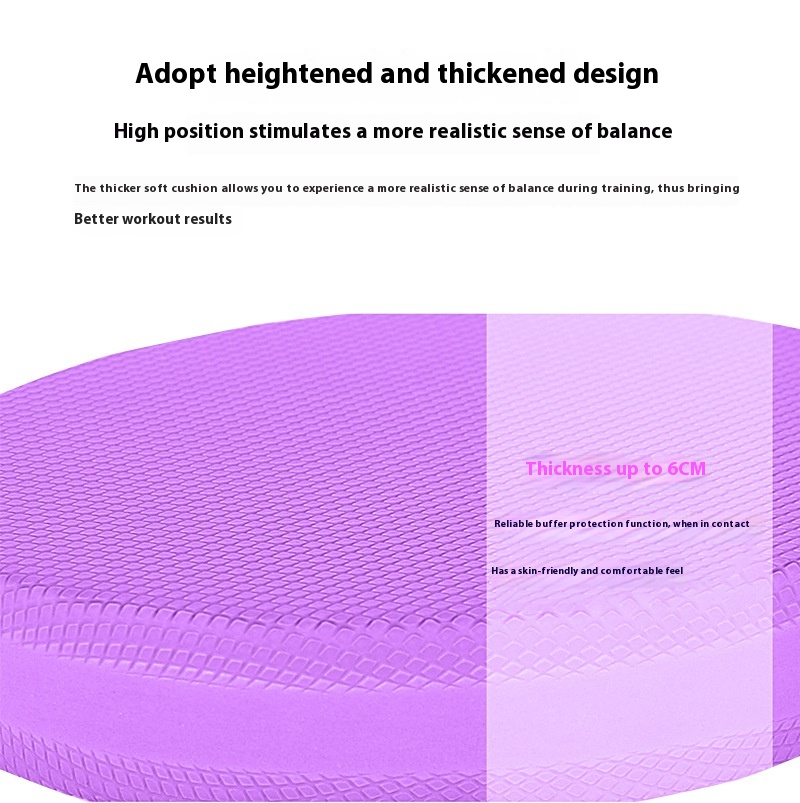 Adopt heightened and thickened design

High position stimulates a more realistic sense of balance

The thicker soft cushion allows you to experience a more realistic sense of balance during training, thus bringing Better workout results

Thickness up to 6CM

Reliable buffer protection function, when in contact

Has a skin-friendly and comfortable feel